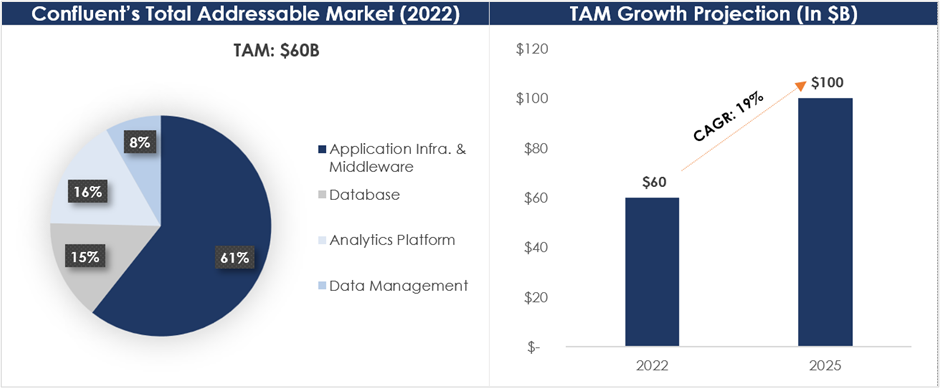 Confluent's Total Addressable Market (2022)

TAM: $60B

8%
16%
15%
61%

Application Infra. & Middleware
Database
Analytics Platform
Data Management

TAM Growth Projection (In $B)

$120
$100
$80
$60
$40
$20
$-

$60
$100
CAGR: 19%

2022
2025